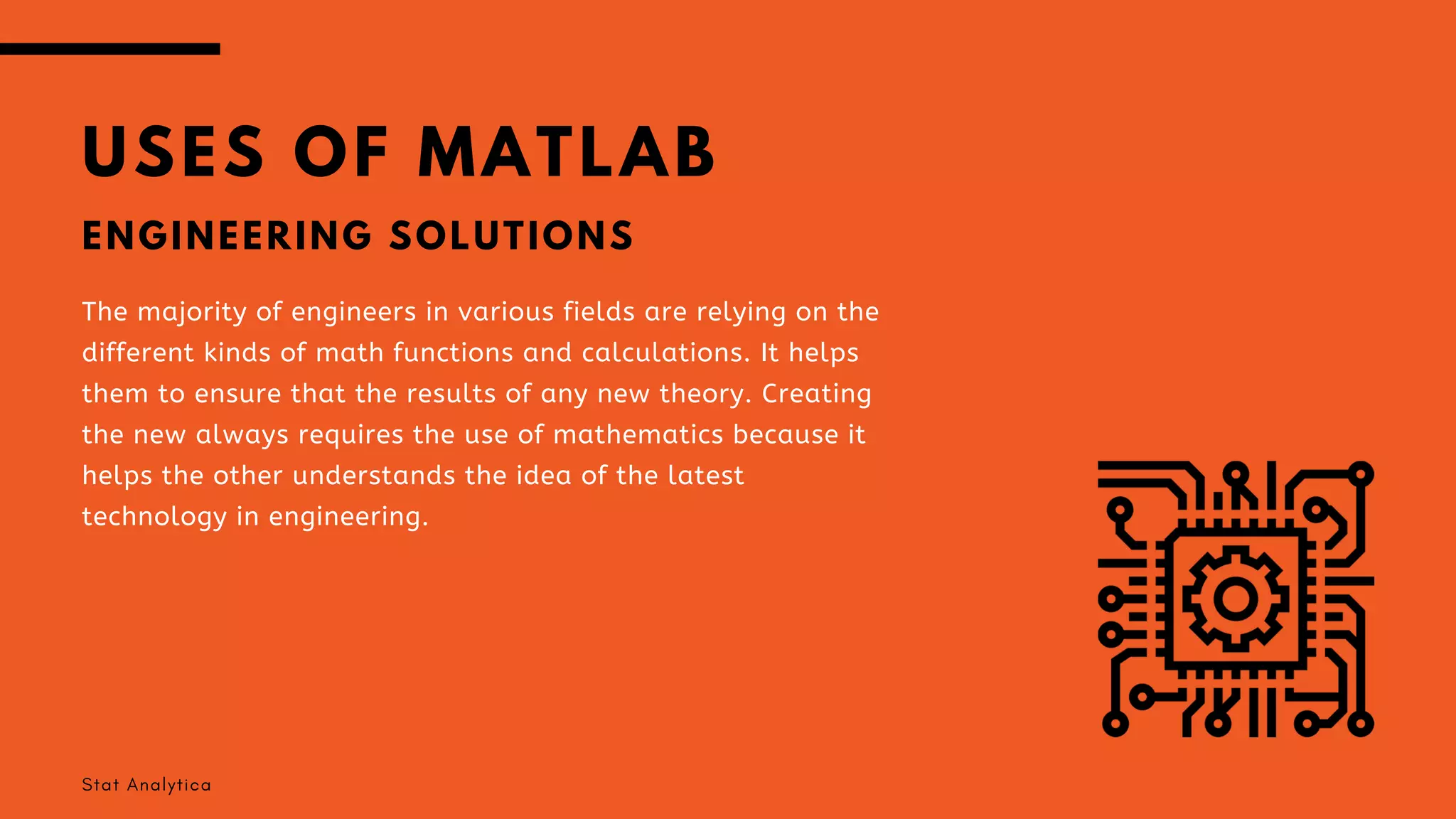 USES OF MATLAB

ENGINEERING SOLUTIONS

The majority of engineers in various fields are relying on the different kinds of math functions and calculations. It helps them to ensure that the results of any new theory. Creating the new always requires the use of mathematics because it helps the other understands the idea of the latest technology in engineering.

Stat Analytica